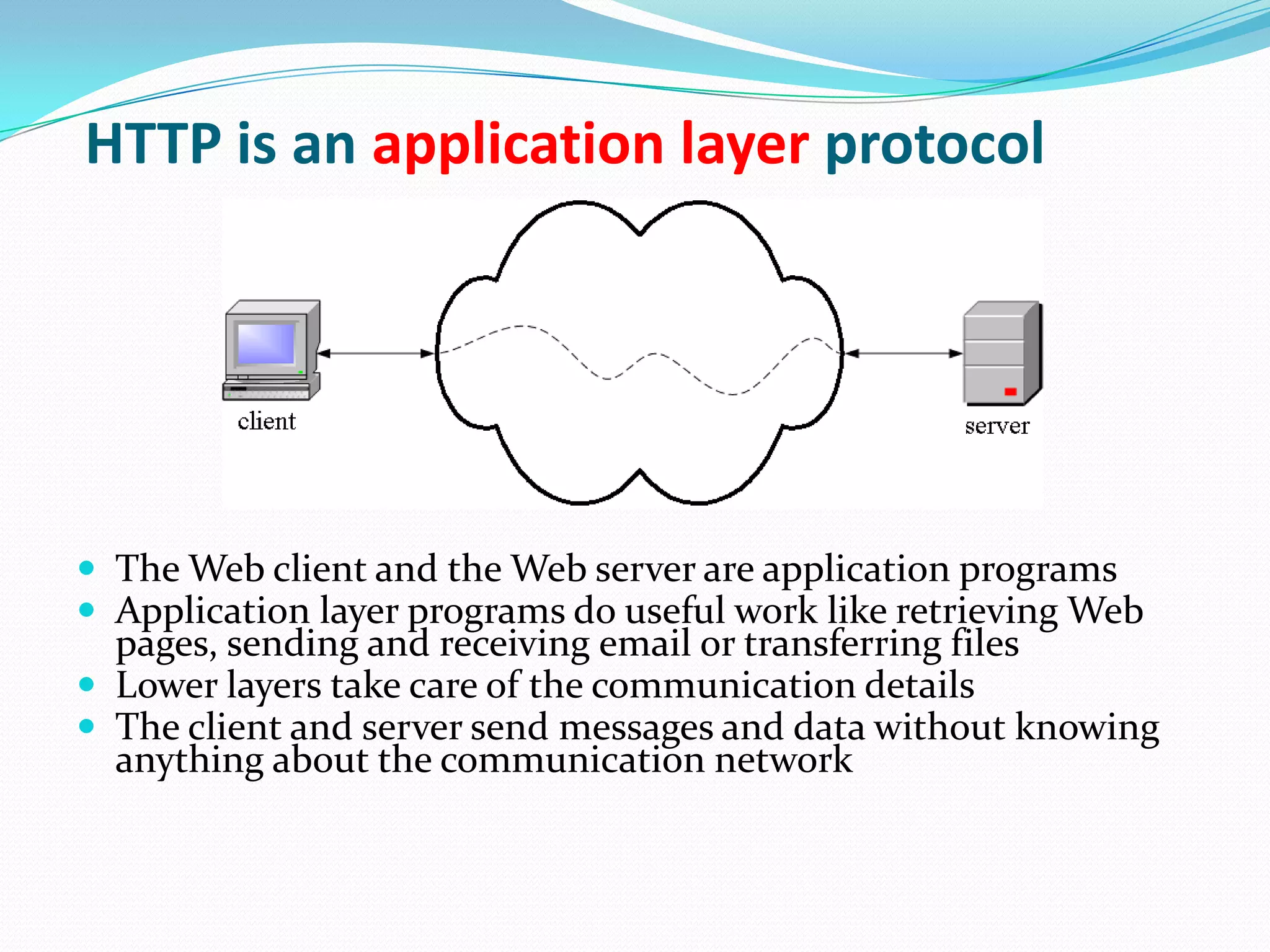 HTTP is an application layer protocol

client

server

- The Web client and the Web server are application programs
- Application layer programs do useful work like retrieving Web pages, sending and receiving email or transferring files
- Lower layers take care of the communication details
- The client and server send messages and data without knowing anything about the communication network